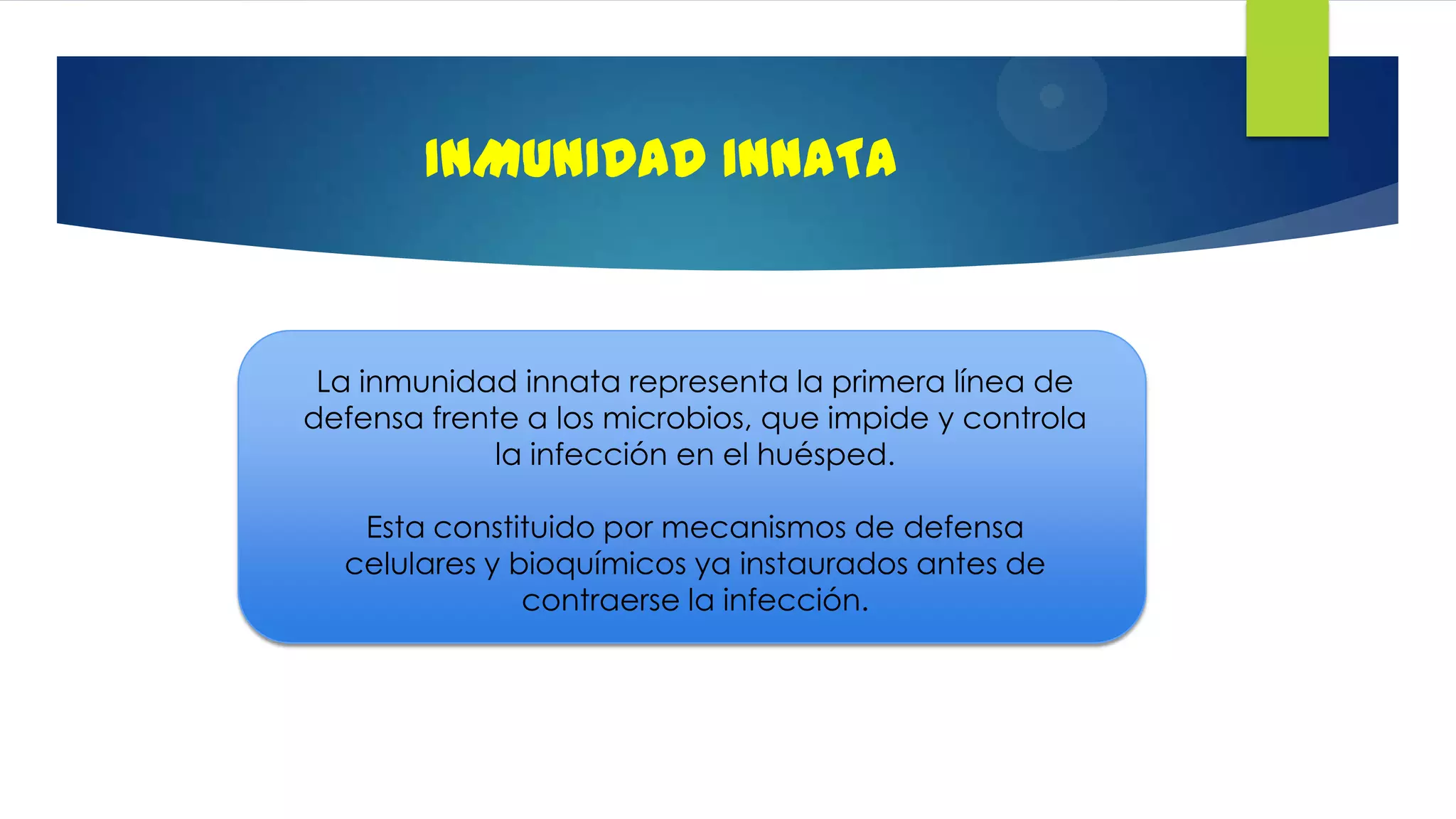 INMUNIDAD INNATA

La inmunidad innata representa la primera línea de defensa frente a los microbios, que impide y controla la infección en el huésped.

Esta constituido por mecanismos de defensa celulares y bioquímicos ya instaurados antes de contraerse la infección.